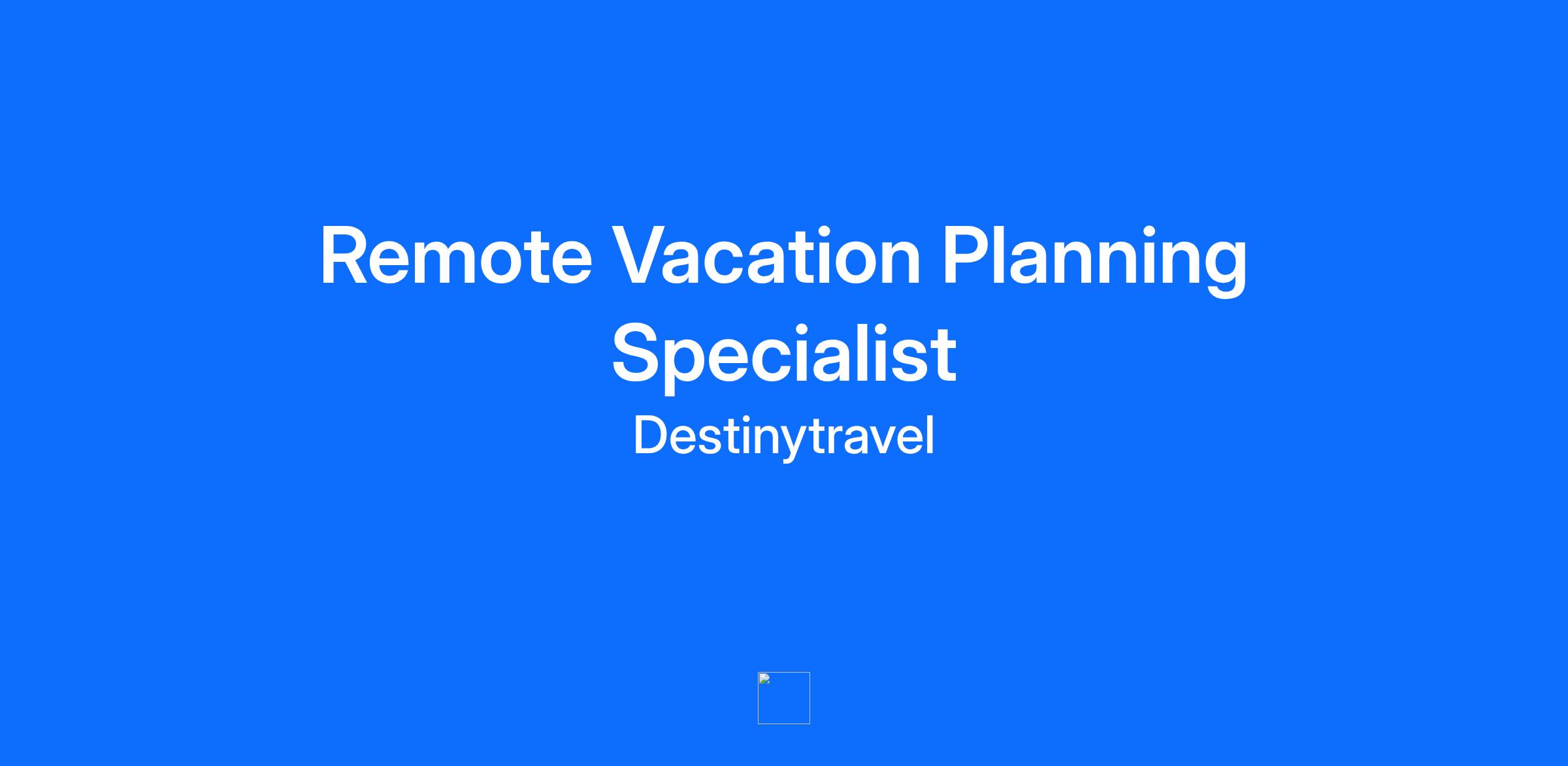 Remote Vacation Planning Specialist

Destinytravel